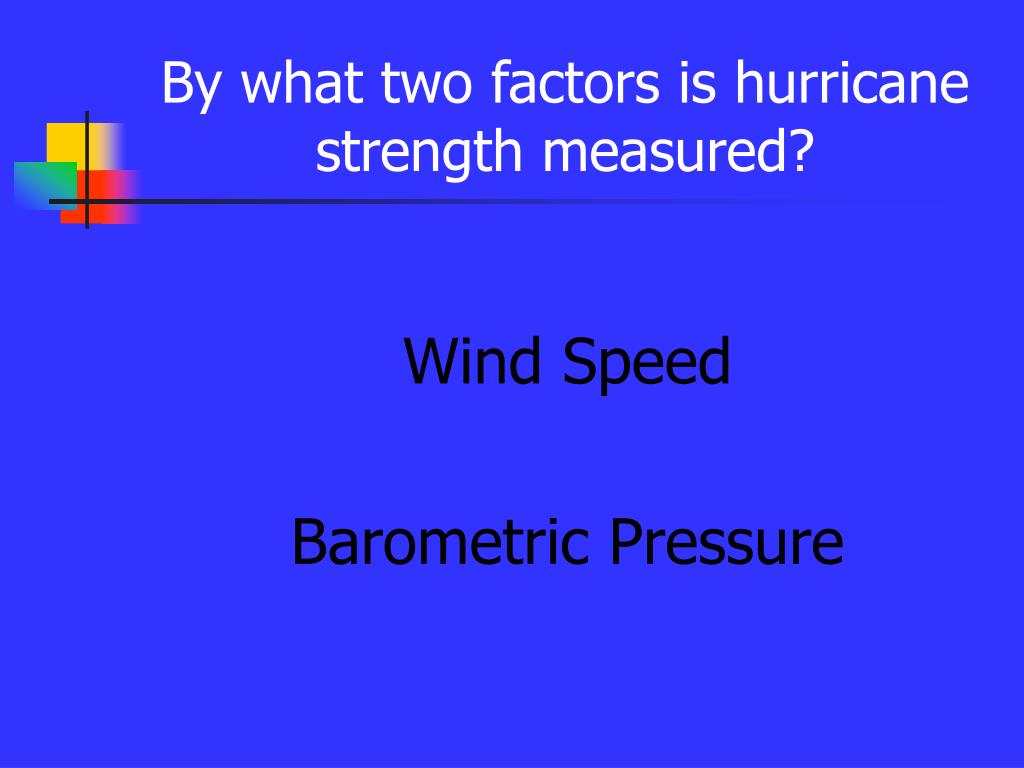 By what two factors is hurricane strength measured?

Wind Speed

Barometric Pressure